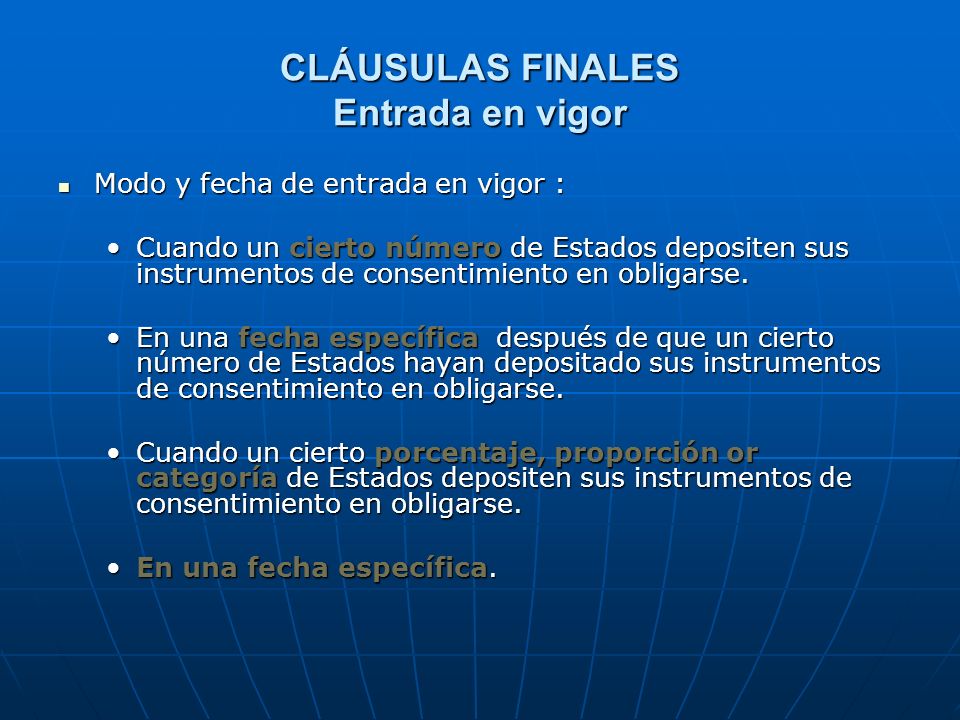 CLÁUSULAS FINALES
Entrada en vigor

▪ Modo y fecha de entrada en vigor :

• Cuando un cierto número de Estados depositen sus instrumentos de consentimiento en obligarse.

• En una fecha específica después de que un cierto número de Estados hayan depositado sus instrumentos de consentimiento en obligarse.

• Cuando un cierto porcentaje, proporción or categoría de Estados depositen sus instrumentos de consentimiento en obligarse.

• En una fecha específica.